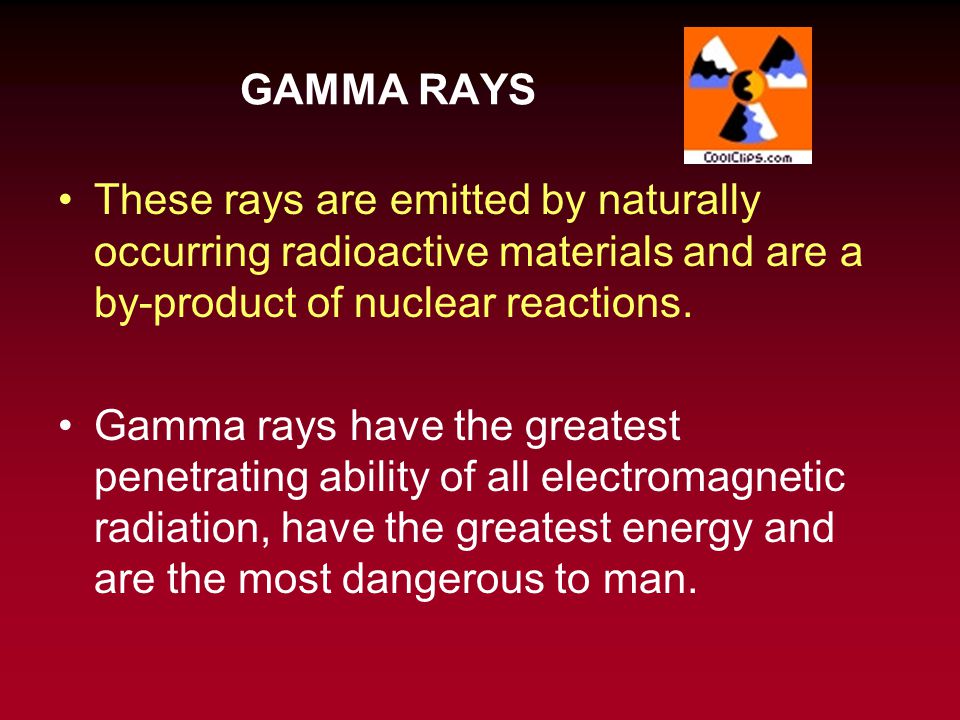 GAMMA RAYS

CoolClips.com

• These rays are emitted by naturally occurring radioactive materials and are a by-product of nuclear reactions.

• Gamma rays have the greatest penetrating ability of all electromagnetic radiation, have the greatest energy and are the most dangerous to man.